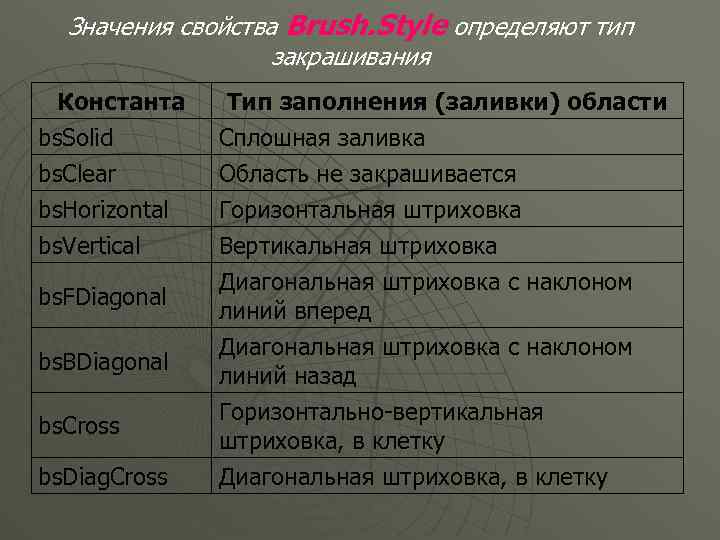 Значения свойства Brush.Style определяют тип закрашивания

| Константа | Тип заполнения (заливки) области |
|---|---|
| bsSolid | Сплошная заливка |
| bsClear | Область не закрашивается |
| bsHorizontal | Горизонтальная штриховка |
| bsVertical | Вертикальная штриховка |
| bsFDiagonal | Диагональная штриховка с наклоном линий вперед |
| bsBDiagonal | Диагональная штриховка с наклоном линий назад |
| bsCross | Горизонтально-вертикальная штриховка, в клетку |
| bsDiagCross | Диагональная штриховка, в клетку |